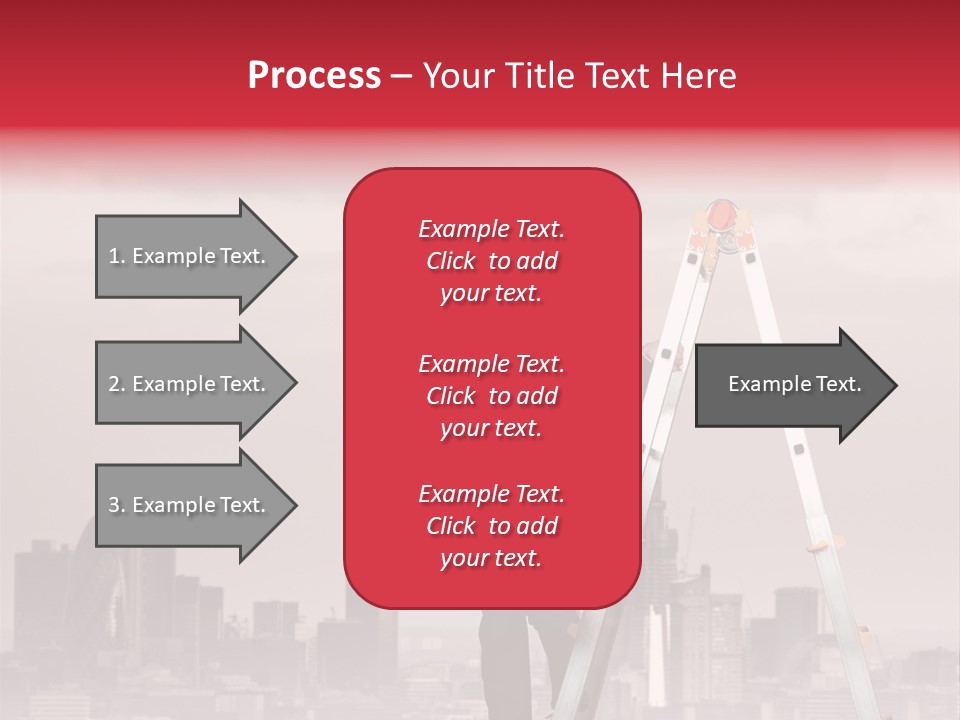 Process – Your Title Text Here

1. Example Text.

2. Example Text.

3. Example Text.

Example Text. Click to add your text.

Example Text. Click to add your text.

Example Text. Click to add your text.

Example Text.